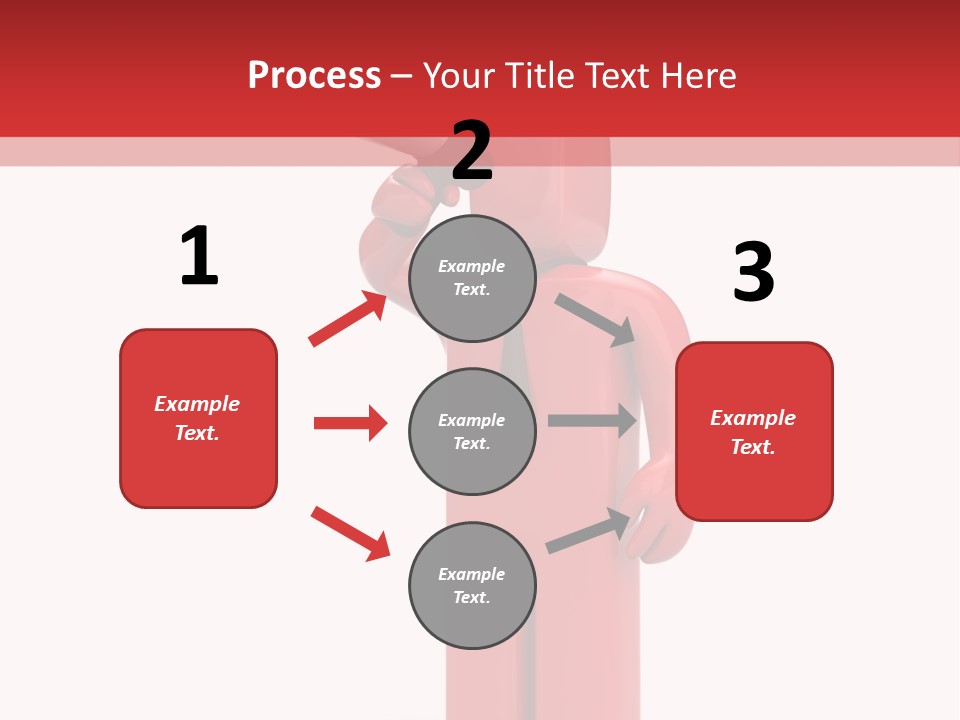 Process – Your Title Text Here

1

Example Text.

2

Example Text.

Example Text.

Example Text.

3

Example Text.